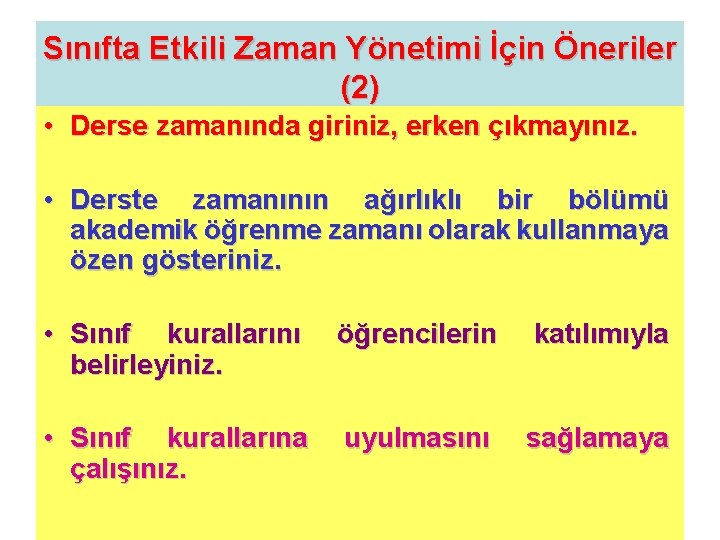 Sınıfta Etkili Zaman Yönetimi İçin Öneriler (2)

• Derse zamanında giriniz, erken çıkmayınız.

• Derste zamanının ağırlıklı bir bölümü akademik öğrenme zamanı olarak kullanmaya özen gösteriniz.

• Sınıf kurallarını öğrencilerin katılımıyla belirleyiniz.

• Sınıf kurallarına uyulmasını sağlamaya çalışınız.